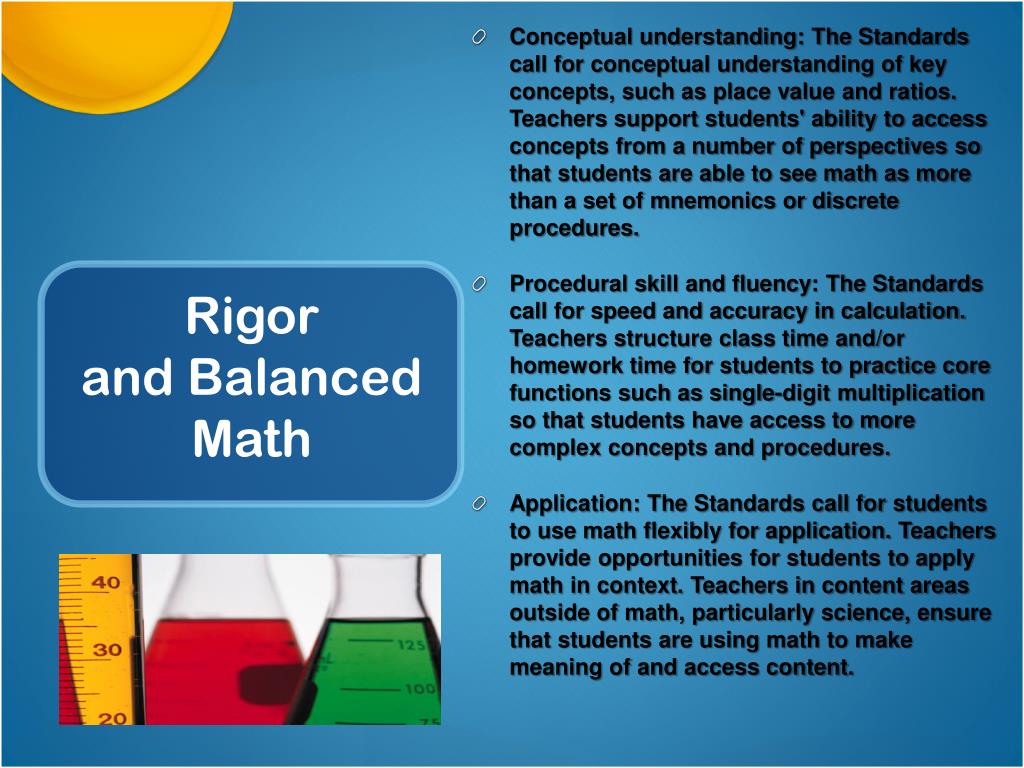 Rigor and Balanced Math

40
30
20
125
100
75

Conceptual understanding: The Standards call for conceptual understanding of key concepts, such as place value and ratios. Teachers support students' ability to access concepts from a number of perspectives so that students are able to see math as more than a set of mnemonics or discrete procedures.

Procedural skill and fluency: The Standards call for speed and accuracy in calculation. Teachers structure class time and/or homework time for students to practice core functions such as single-digit multiplication so that students have access to more complex concepts and procedures.

Application: The Standards call for students to use math flexibly for application. Teachers provide opportunities for students to apply math in context. Teachers in content areas outside of math, particularly science, ensure that students are using math to make meaning of and access content.